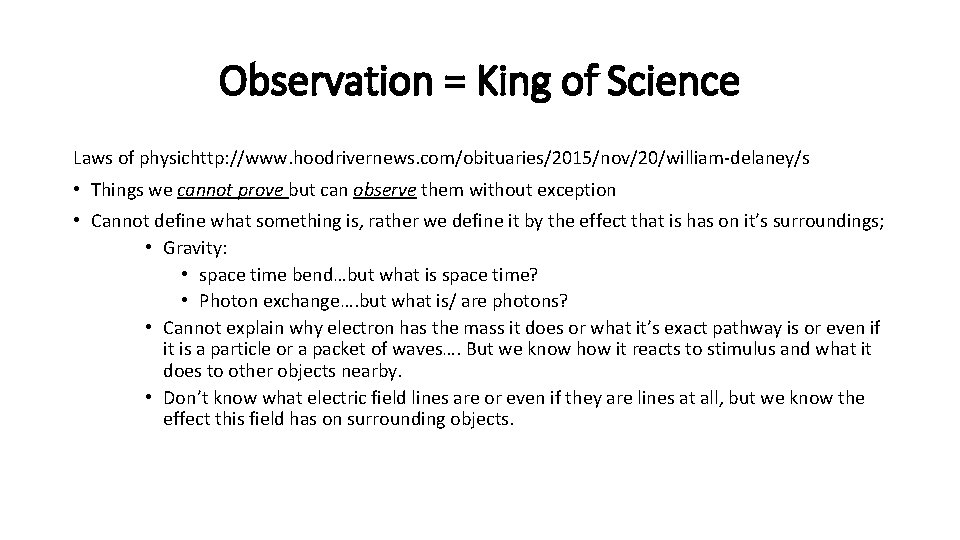 Observation = King of Science

Laws of physichttp://www.hoodrivernews.com/obituaries/2015/nov/20/william-delaney/s

• Things we cannot prove but can observe them without exception

• Cannot define what something is, rather we define it by the effect that is has on it's surroundings;

• Gravity:

• space time bend…but what is space time?

• Photon exchange….but what is/ are photons?

• Cannot explain why electron has the mass it does or what it's exact pathway is or even if it is a particle or a packet of waves…. But we know how it reacts to stimulus and what it does to other objects nearby.

• Don't know what electric field lines are or even if they are lines at all, but we know the effect this field has on surrounding objects.